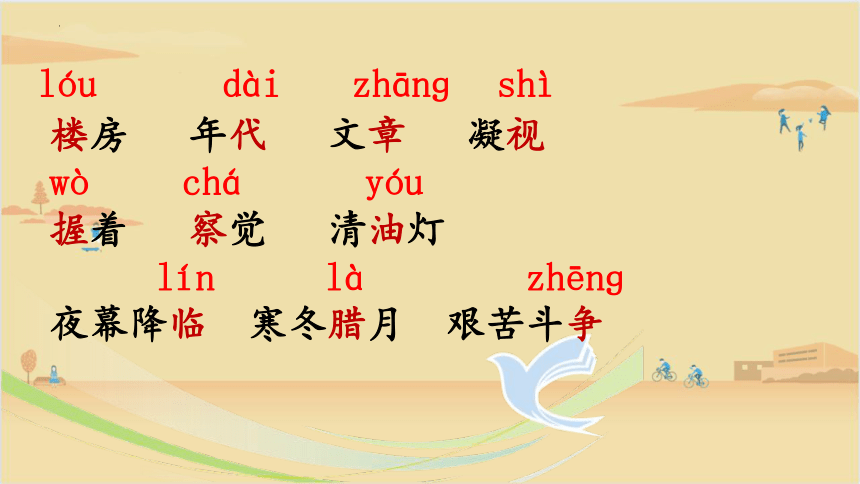 lóu dài zhāng shì
楼房 年代 文章 凝视
wò chá yóu
握着 察觉 清油灯
lín là zhēng
夜幕降临 寒冬腊月 艰苦斗争